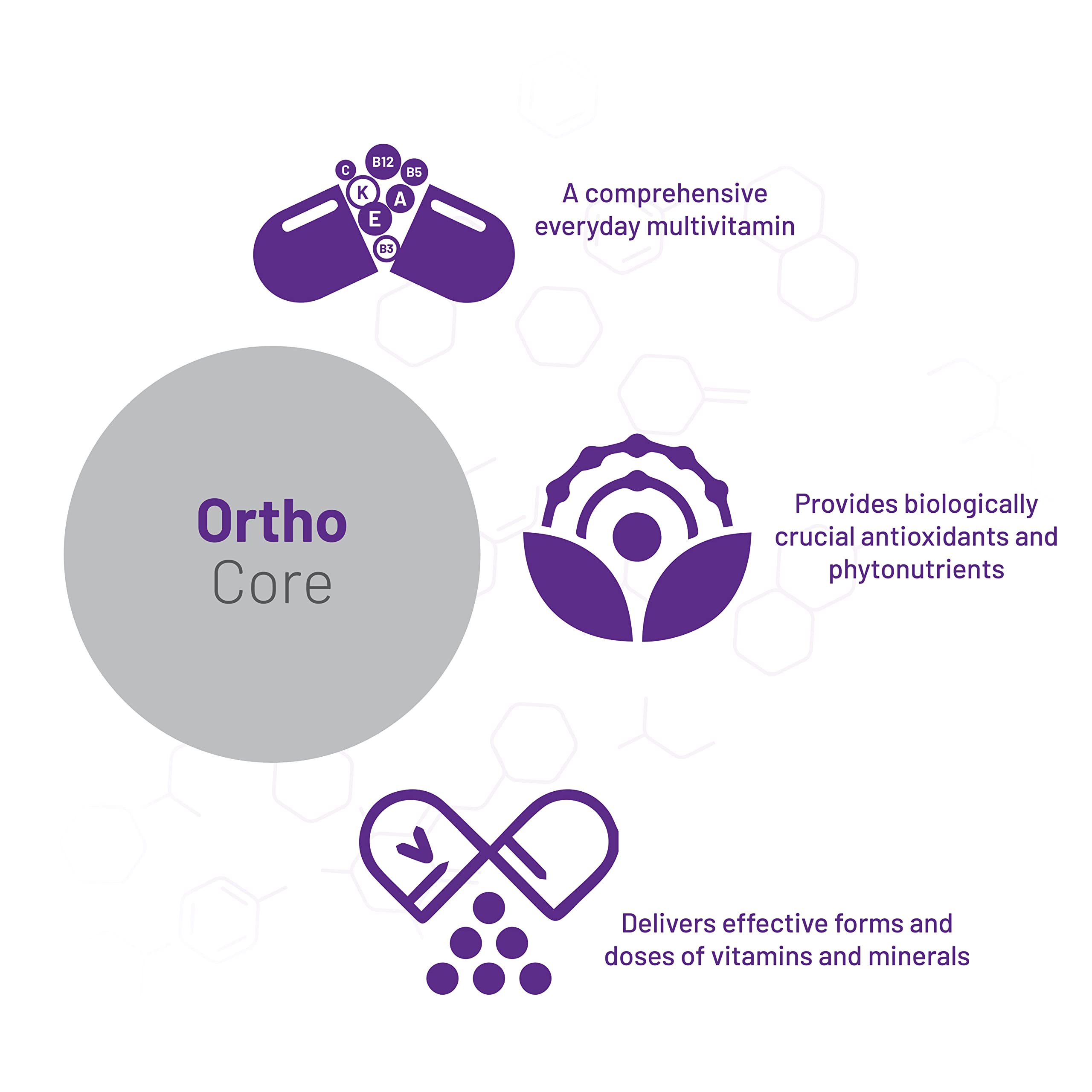 C
B12
B5
K
A
E
B3

A comprehensive everyday multivitamin

Ortho
Core

Provides biologically crucial antioxidants and phytonutrients

Delivers effective forms and doses of vitamins and minerals